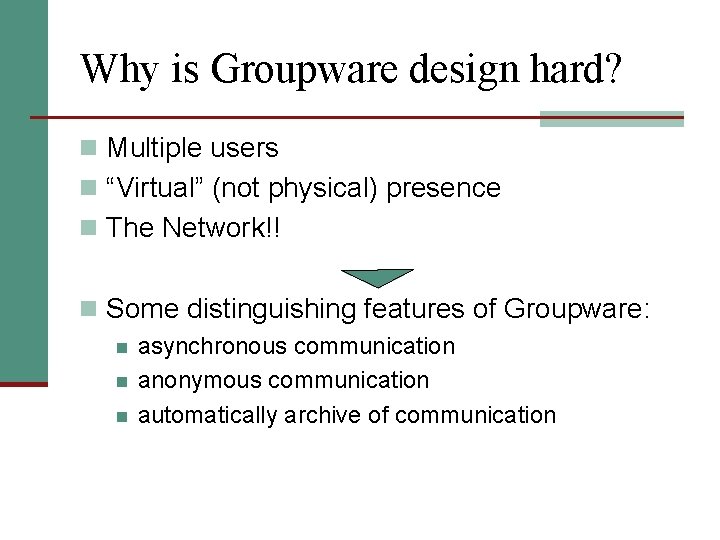 Why is Groupware design hard?

Multiple users

“Virtual” (not physical) presence

The Network!!

Some distinguishing features of Groupware:

asynchronous communication

anonymous communication

automatically archive of communication